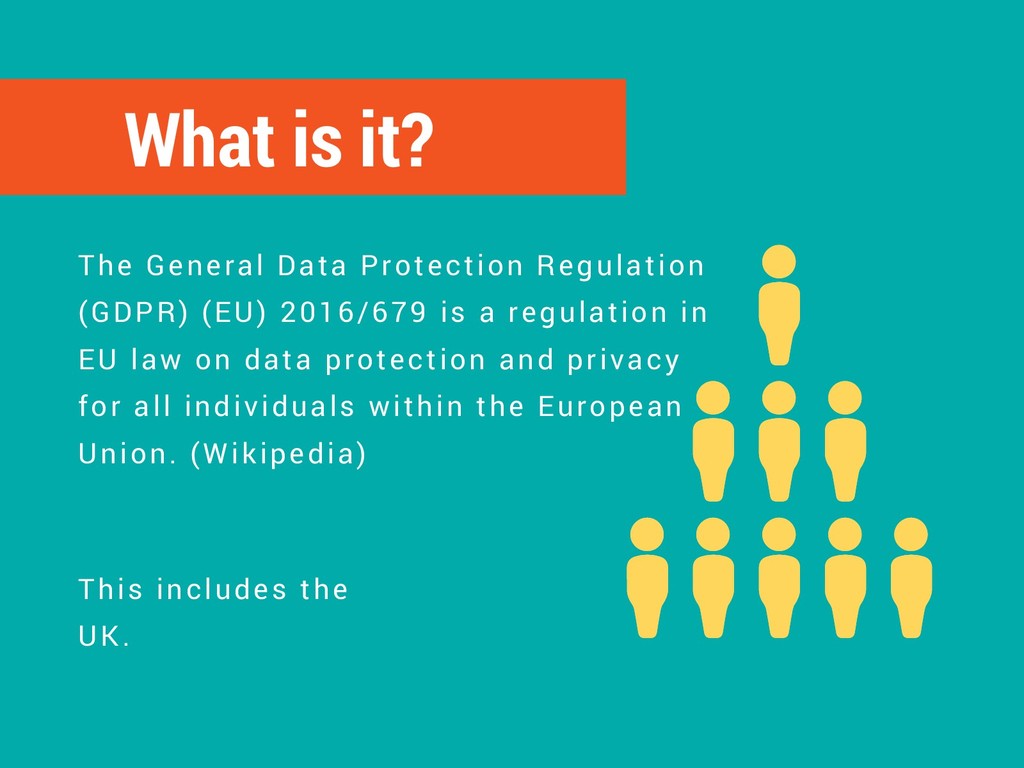 What is it?

The General Data Protection Regulation (GDPR) (EU) 2016/679 is a regulation in EU law on data protection and privacy for all individuals within the European Union. (Wikipedia)

This includes the UK.